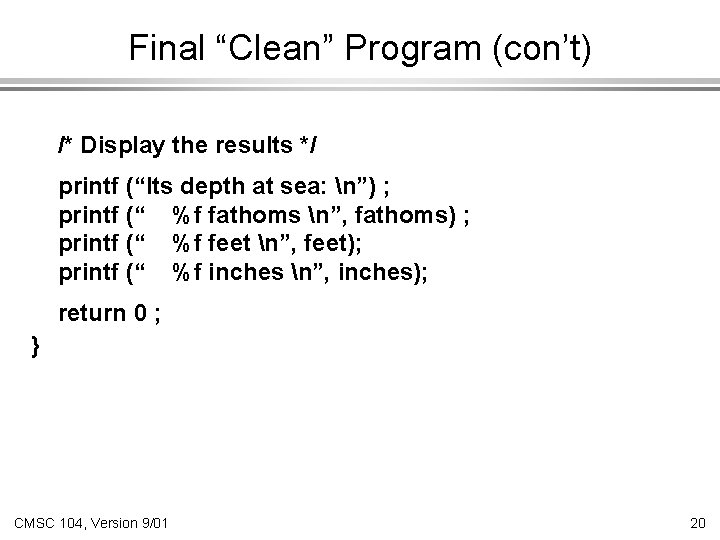 Final “Clean” Program (con’t)

/* Display the results */

printf (“Its depth at sea: \n”) ;
printf (“ %f fathoms \n”, fathoms) ;
printf (“ %f feet \n”, feet);
printf (“ %f inches \n”, inches);

return 0 ;
}

CMSC 104, Version 9/01

20